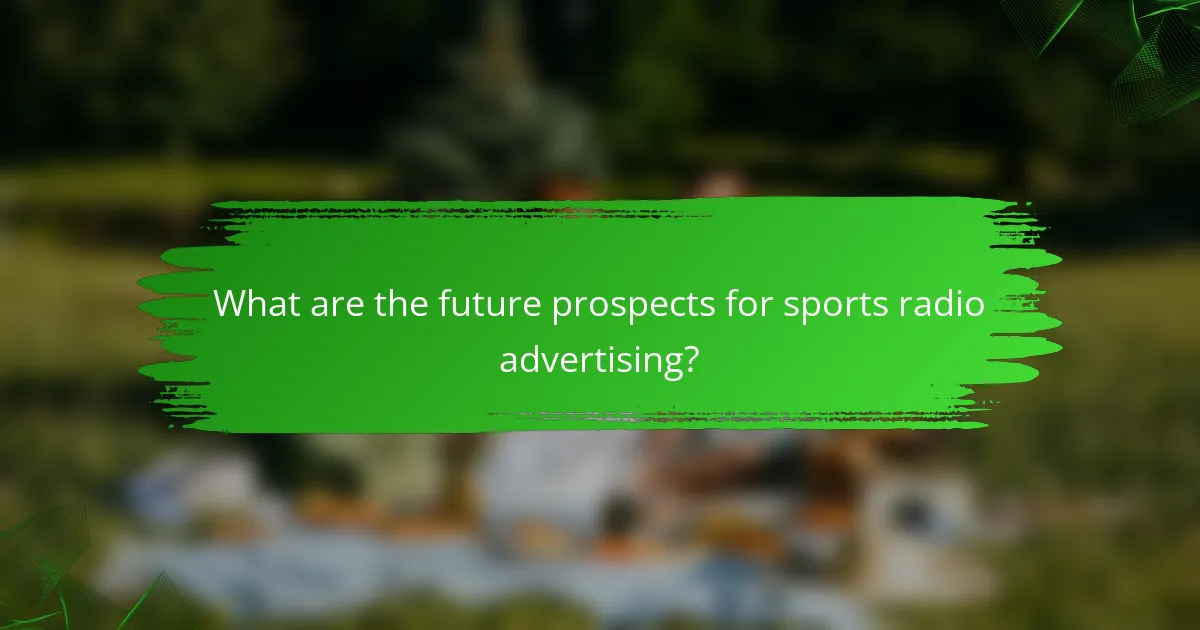 What are the future prospects for sports radio advertising?